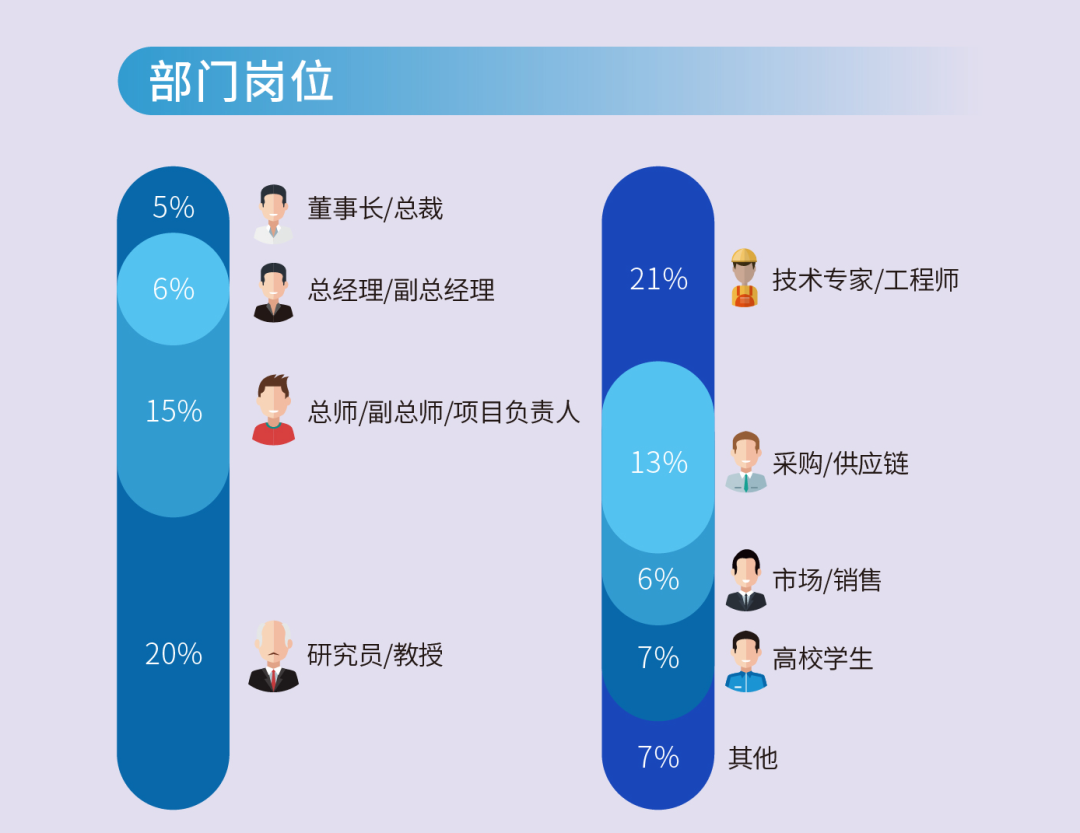 部门岗位

5% 董事长/总裁
6% 总经理/副总经理
15% 总师/副总师/项目负责人
20% 研究员/教授

21% 技术专家/工程师
13% 采购/供应链
6% 市场/销售
7% 高校学生
7% 其他